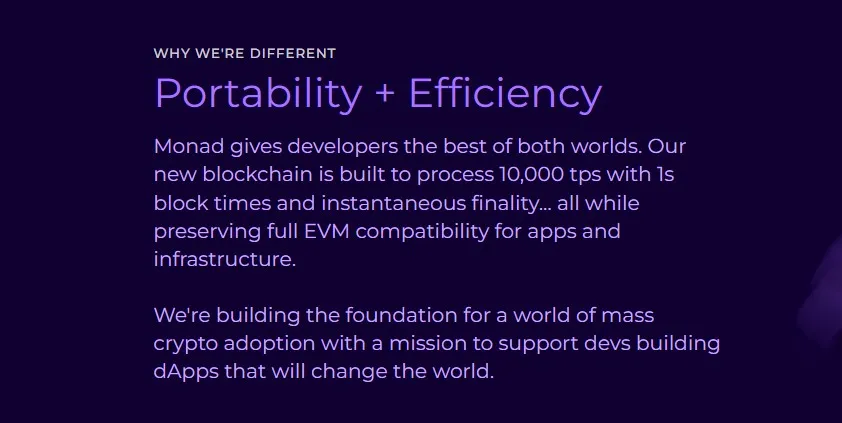 WHY WE'RE DIFFERENT

Portability + Efficiency

Monad gives developers the best of both worlds. Our new blockchain is built to process 10,000 tps with 1s block times and instantaneous finality... all while preserving full EVM compatibility for apps and infrastructure.

We're building the foundation for a world of mass crypto adoption with a mission to support devs building dApps that will change the world.